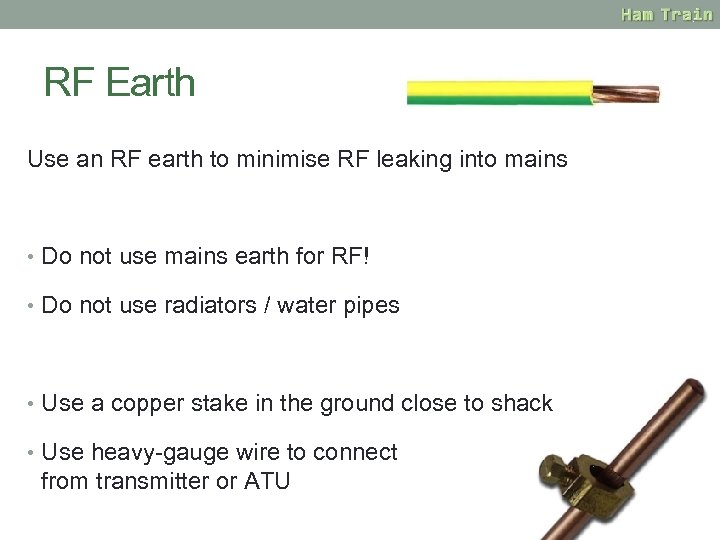 Ham Train

RF Earth

Use an RF earth to minimise RF leaking into mains

• Do not use mains earth for RF!

• Do not use radiators / water pipes

• Use a copper stake in the ground close to shack

• Use heavy-gauge wire to connect from transmitter or ATU